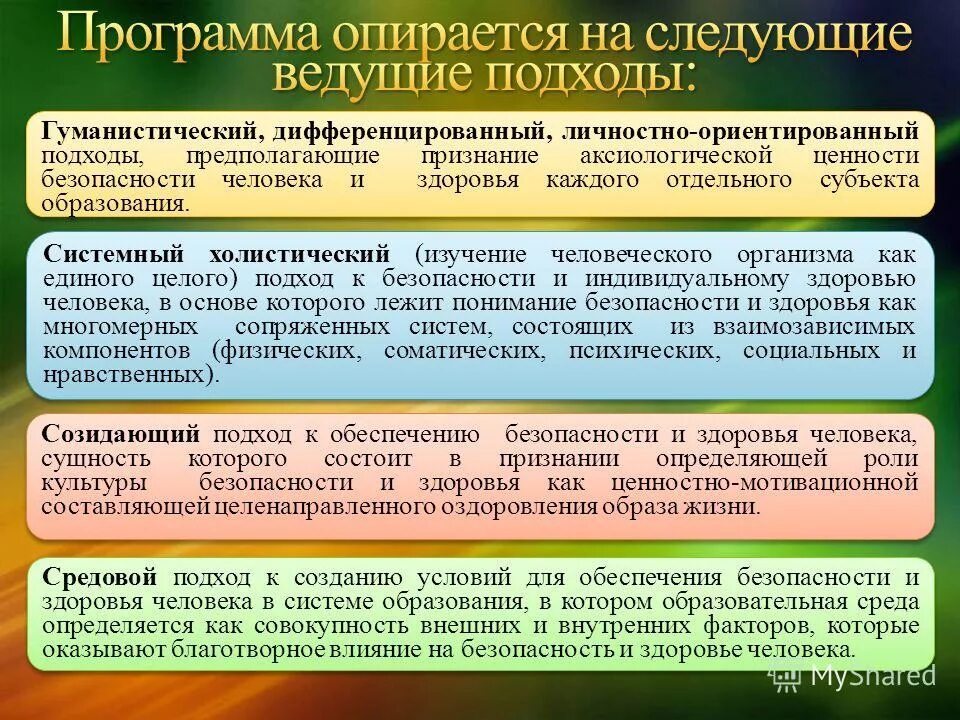 Программа опирается на следующие ведущие подходы:

Гуманистический, дифференцированный, личностно-ориентированный подходы, предполагающие признание аксиологической ценности безопасности человека и здоровья каждого отдельного субъекта образования.

Системный холистический (изучение человеческого организма как единого целого) подход к безопасности и индивидуальному здоровью человека, в основе которого лежит понимание безопасности и здоровья как многомерных сопряженных систем, состоящих из взаимозависимых компонентов (физических, соматических, психических, социальных и нравственных).

Созидающий подход к обеспечению безопасности и здоровья человека, сущность которого состоит в признании определяющей роли культуры безопасности и здоровья как ценностно-мотивационной составляющей целенаправленного оздоровления образа жизни.

Средовой подход к созданию условий для обеспечения безопасности и здоровья человека в системе образования, в котором образовательная среда определяется как совокупность внешних и внутренних факторов, которые оказывают благотворное влияние на безопасность и здоровье человека.

MyShared